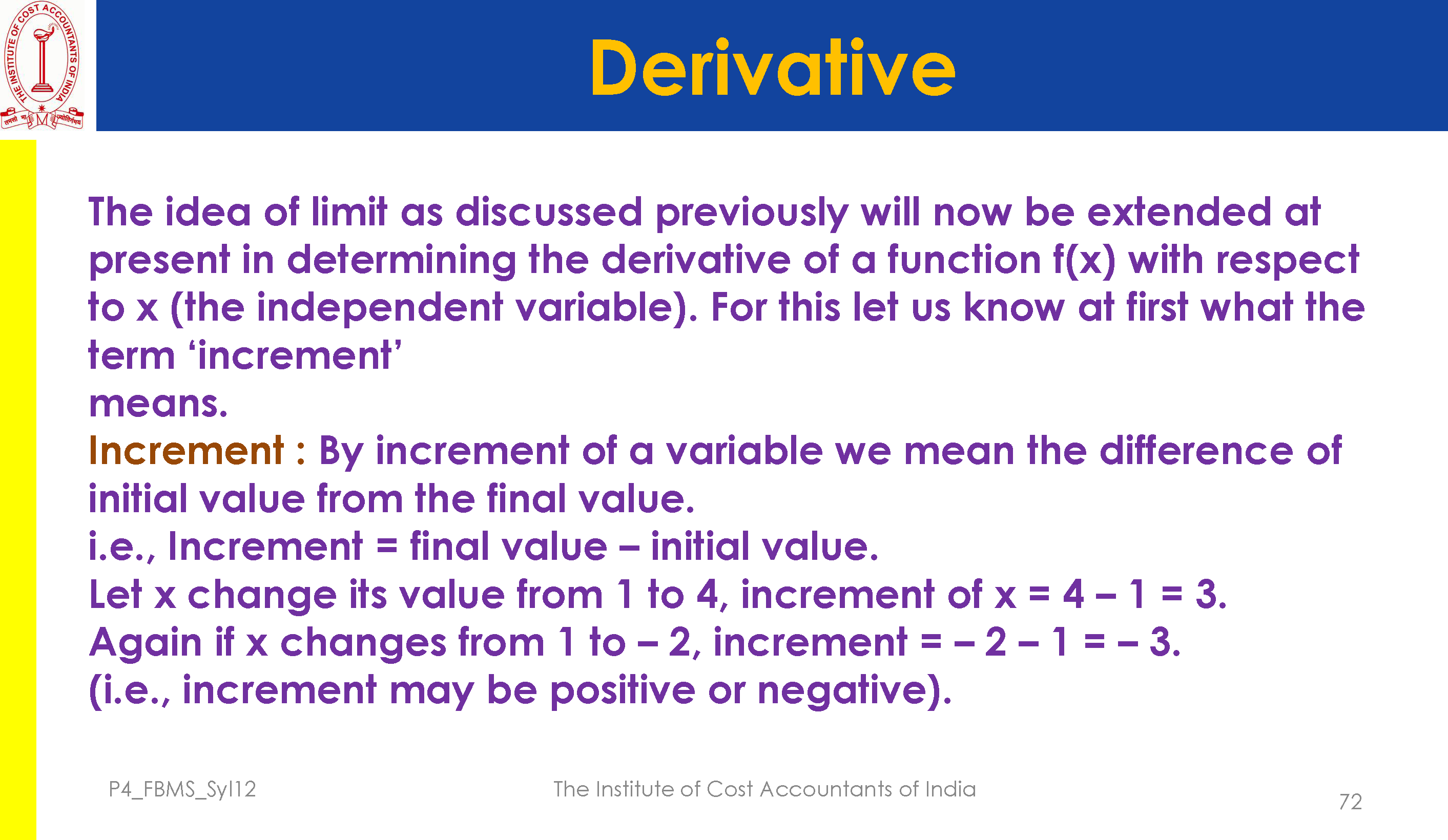 THE INSTITUTE OF COST ACCOUNTANTS OF INDIA

Derivative

The idea of limit as discussed previously will now be extended at present in determining the derivative of a function f(x) with respect to x (the independent variable). For this let us know at first what the term ‘increment’
means.
Increment : By increment of a variable we mean the difference of initial value from the final value.
i.e., Increment = final value – initial value.
Let x change its value from 1 to 4, increment of x = 4 – 1 = 3.
Again if x changes from 1 to – 2, increment = – 2 – 1 = – 3.
(i.e., increment may be positive or negative).

P4_FBMS_Syl12

The Institute of Cost Accountants of India

72